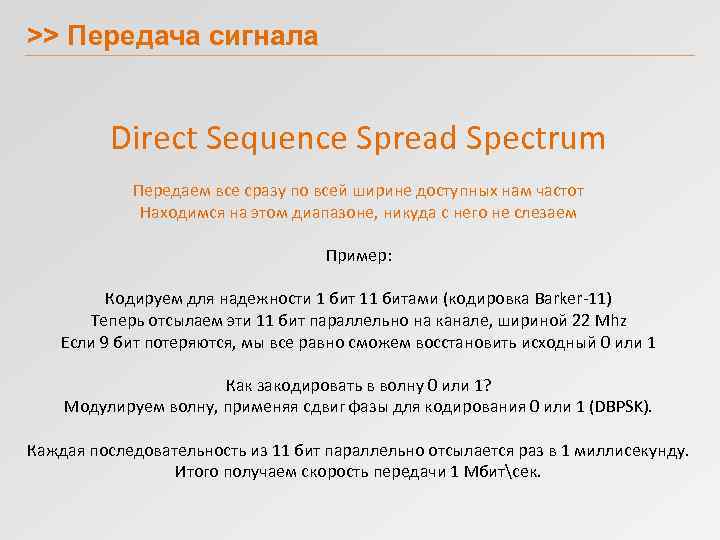 >> Передача сигнала

Direct Sequence Spread Spectrum

Передаем все сразу по всей ширине доступных нам частот
Находимся на этом диапазоне, никуда с него не слезаем

Пример:

Кодируем для надежности 1 бит 11 битами (кодировка Barker-11)
Теперь отсылаем эти 11 бит параллельно на канале, шириной 22 Mhz
Если 9 бит потеряются, мы все равно сможем восстановить исходный 0 или 1

Как закодировать в волну 0 или 1?
Модулируем волну, применяя сдвиг фазы для кодирования 0 или 1 (DBPSK).

Каждая последовательность из 11 бит параллельно отсылается раз в 1 миллисекунду.
Итого получаем скорость передачи 1 Мбит\сек.